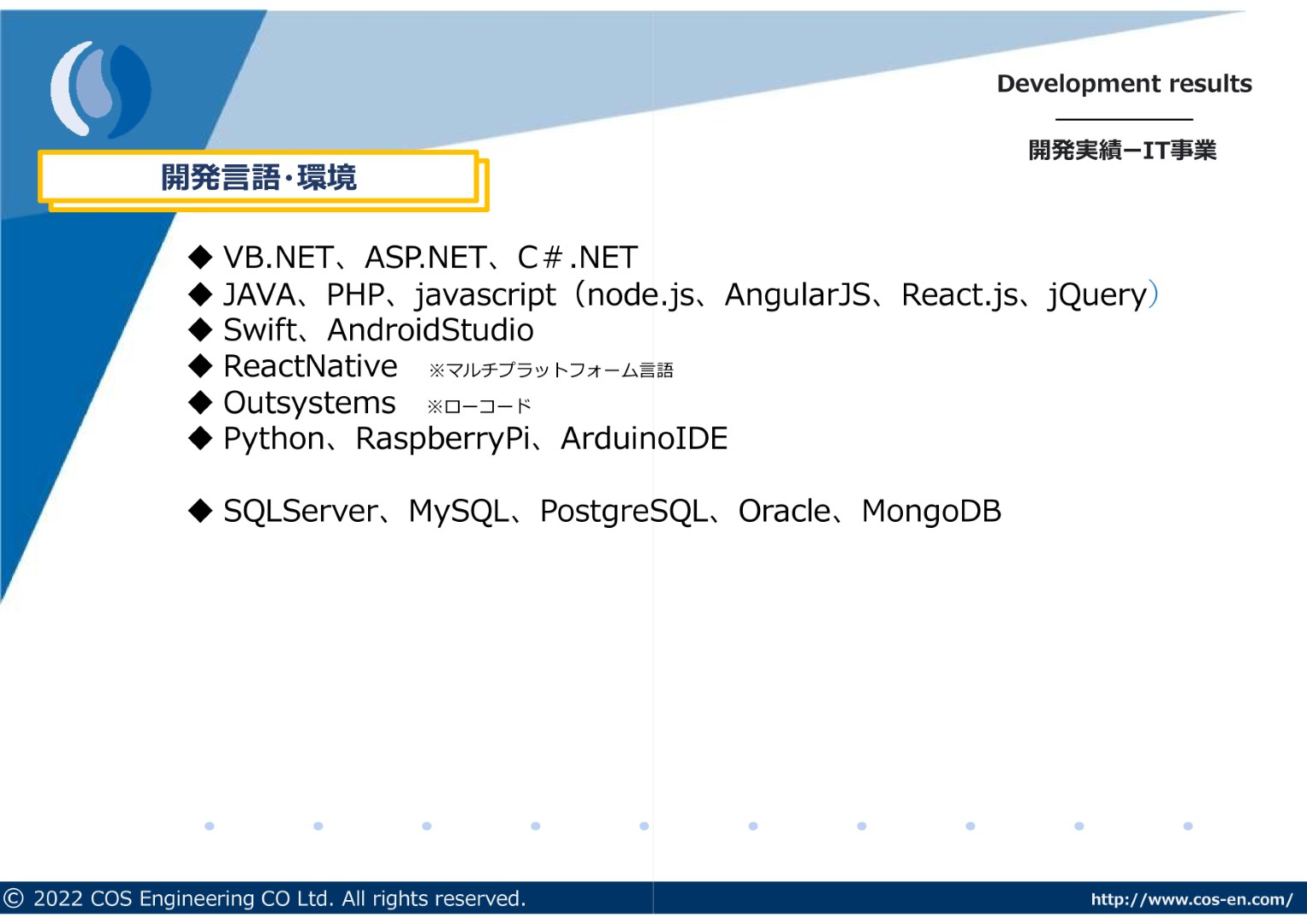 Development results

開発実績ーIT事業

開発言語・環境

◆ VB.NET、ASP.NET、C＃.NET
◆ JAVA、PHP、javascript（node.js、AngularJS、React.js、jQuery）
◆ Swift、AndroidStudio
◆ ReactNative ※マルチプラットフォーム言語
◆ Outsystems ※ローコード
◆ Python、RaspberryPi、ArduinoIDE

◆ SQLServer、MySQL、PostgreSQL、Oracle、MongoDB

© 2022 COS Engineering CO Ltd. All rights reserved.

http://www.cos-en.com/